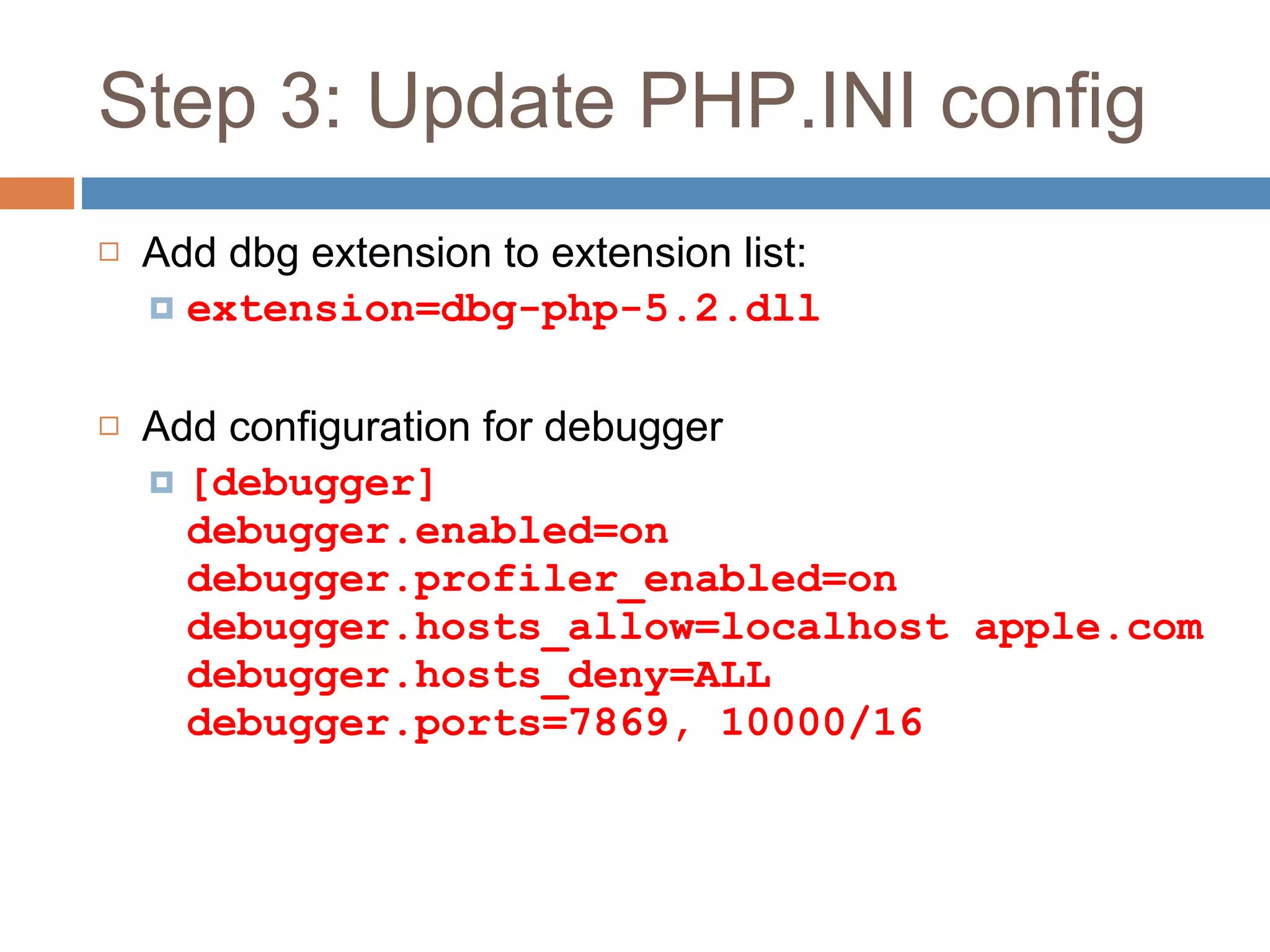 Step 3: Update PHP.INI config

Add dbg extension to extension list:

extension=dbg-php-5.2.dll

Add configuration for debugger

[debugger]
debugger.enabled=on
debugger.profiler_enabled=on
debugger.hosts_allow=localhost apple.com
debugger.hosts_deny=ALL
debugger.ports=7869, 10000/16